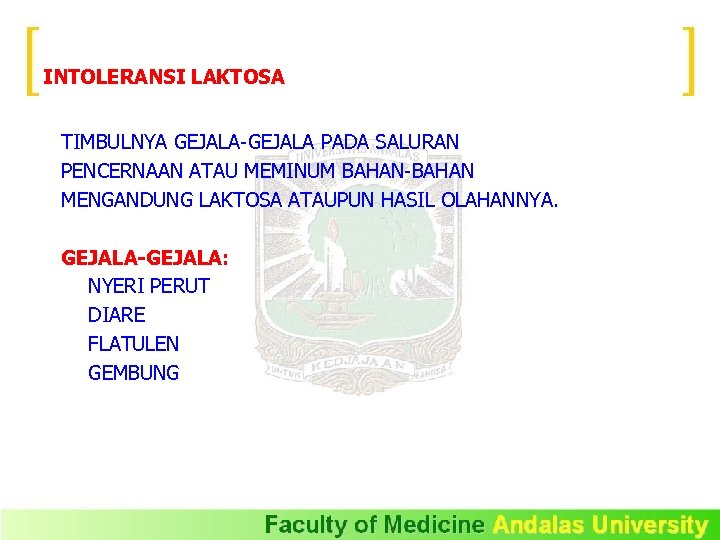 INTOLERANSI LAKTOSA

TIMBULNYA GEJALA-GEJALA PADA SALURAN PENCERNAAN ATAU MEMINUM BAHAN-BAHAN MENGANDUNG LAKTOSA ATAUPUN HASIL OLAHANNYA.

GEJALA-GEJALA:
NYERI PERUT
DIARE
FLATULEN
GEMBUNG

UNIVERSITAS ANDALAS
UNTUK KEDJAJAAN BANGSA

Faculty of Medicine Andalas University